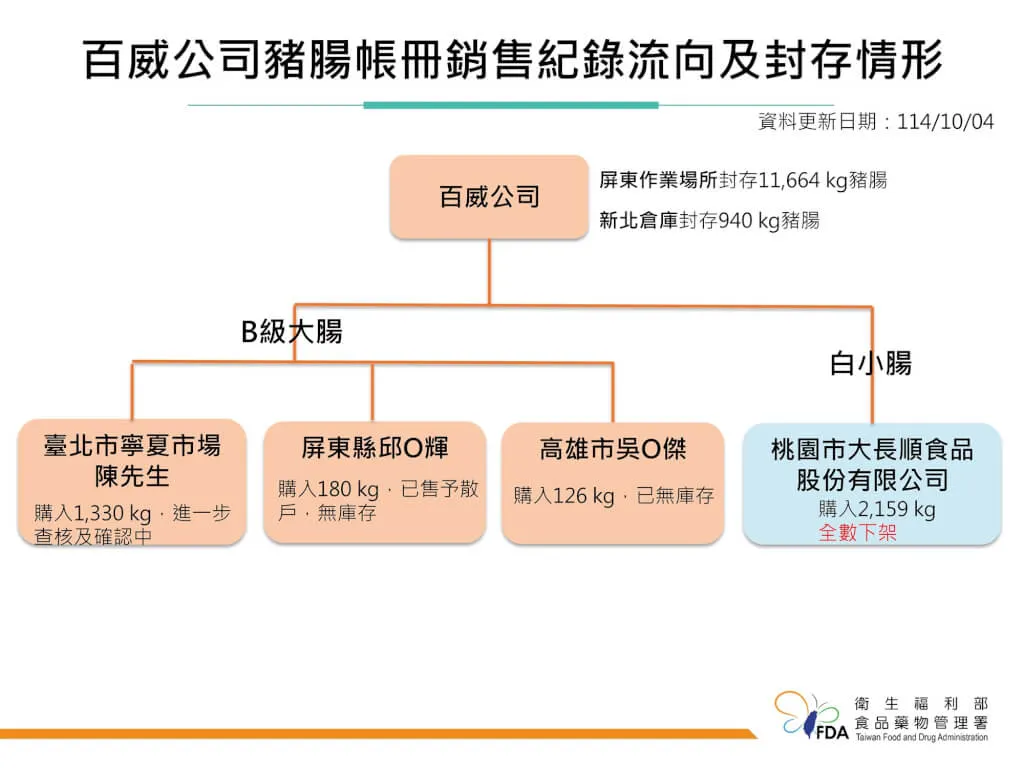 百威公司豬腸帳冊銷售紀錄流向及封存情形

資料更新日期：114/10/04

百威公司

屏東作業場所封存11,664 kg豬腸
新北倉庫封存940 kg豬腸

B級大腸

白小腸

臺北市寧夏市場陳先生
購入1,330 kg，進一步查核及確認中

屏東縣邱O輝
購入180 kg，已售予散戶，無庫存

高雄市吳O傑
購入126 kg，已無庫存

桃園市大長順食品股份有限公司
購入2,159 kg
全數下架

FDA 衛生福利部 食品藥物管理署 Taiwan Food and Drug Administration